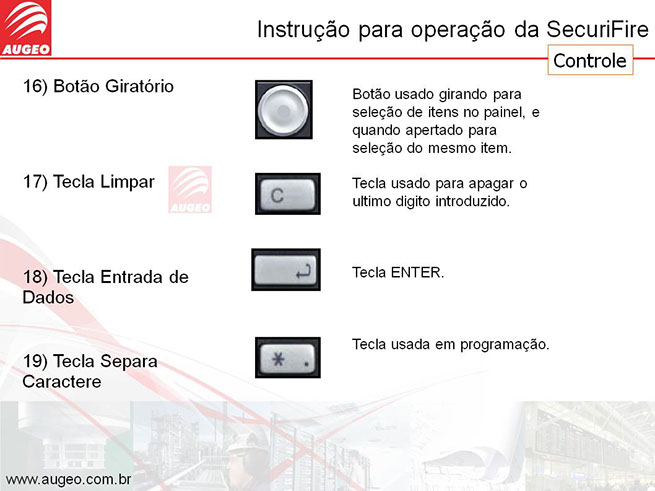 AUGEO

Instrução para operação da SecuriFire

Controle

16) Botão Giratório

Botão usado girando para seleção de itens no painel, e quando apertado para seleção do mesmo item.

17) Tecla Limpar

AUGEO

C

Tecla usado para apagar o ultimo digito introduzido.

18) Tecla Entrada de Dados

Tecla ENTER.

19) Tecla Separa Caractere

* .

Tecla usada em programação.

www.augeo.com.br